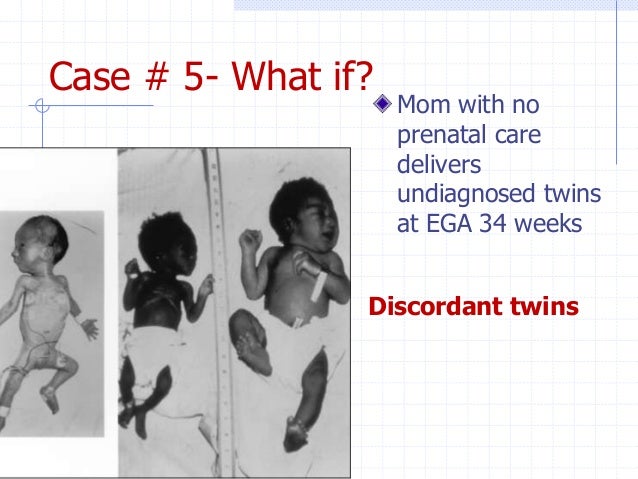 Case # 5- What if?

Mom with no prenatal care delivers undiagnosed twins at EGA 34 weeks

Discordant twins